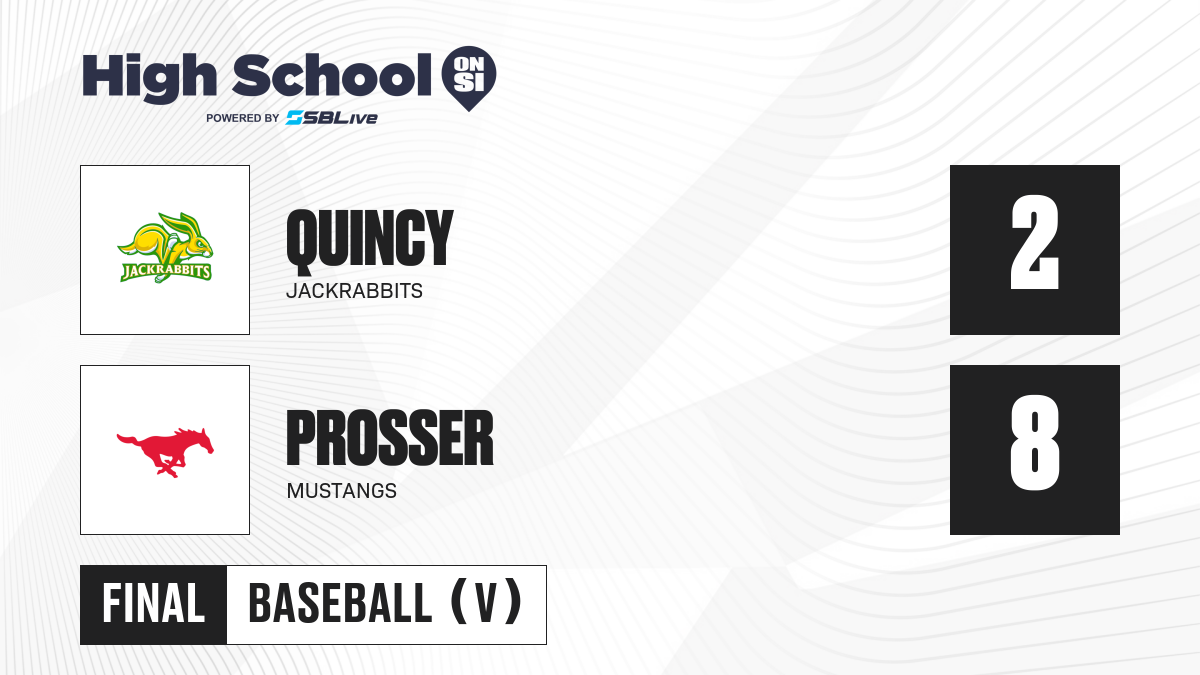 High School ON SI
POWERED BY SBLive

JACKRABBITS

QUINCY
JACKRABBITS

2

PROSSER
MUSTANGS

8

FINAL BASEBALL (V)